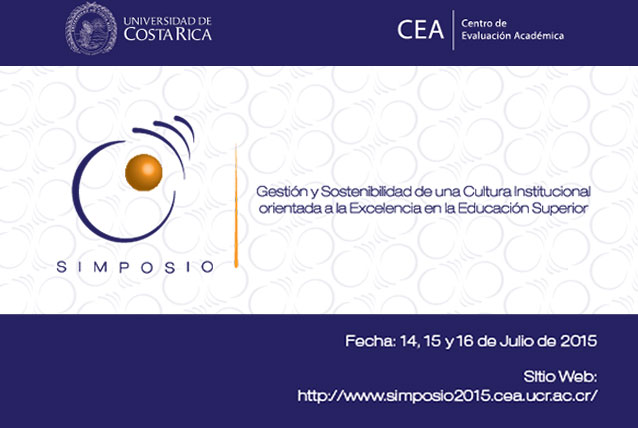 UNIVERSIDAD DE
COSTA RICA

CEA
Centro de
Evaluación Académica

SIMPOSIO

Gestión y Sostenibilidad de una Cultura Institucional orientada a la Excelencia en la Educación Superior

Fecha: 14, 15 y 16 de Julio de 2015

Sitio Web:
http://www.simposio2015.cea.ucr.ac.cr/